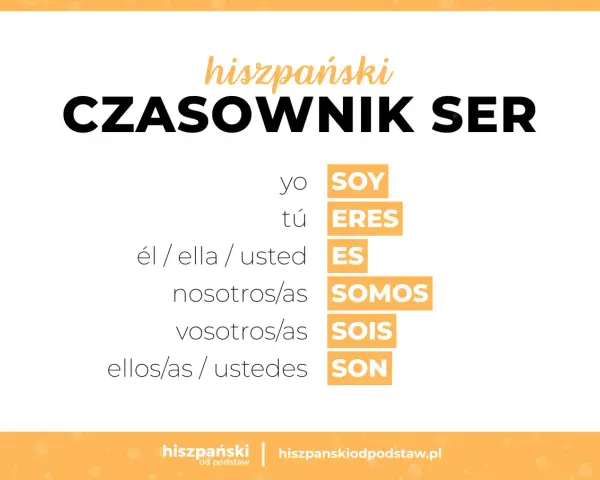 hiszpański
CZASOWNIK SER

| | |
|---|---|
| yo | SOY |
| tú | ERES |
| él / ella / usted | ES |
| nosotros/as | SOMOS |
| vosotros/as | SOIS |
| ellos/as / ustedes | SON |

hiszpański od podstaw | hiszpanskiodpodstaw.pl